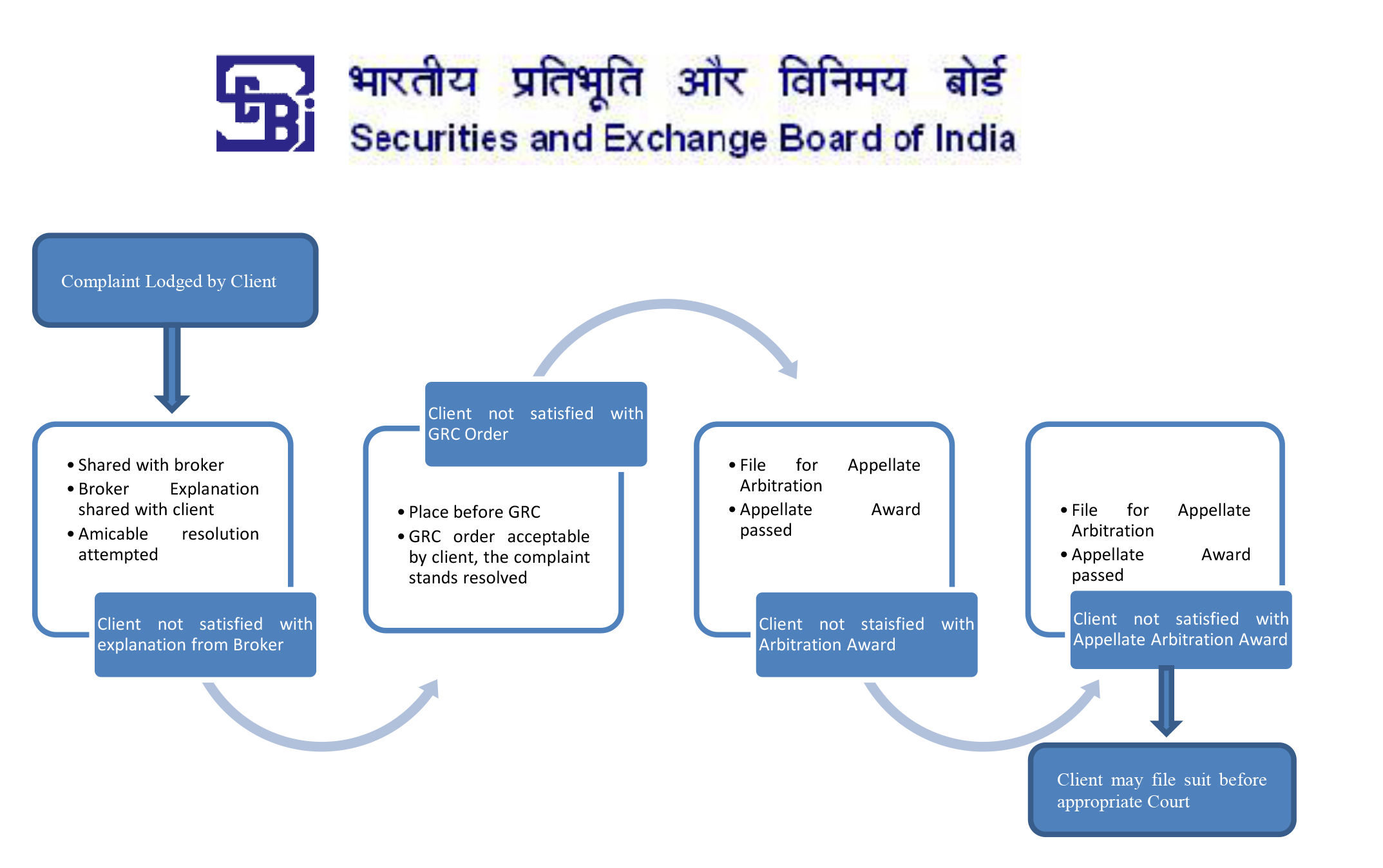 SEBI

भारतीय प्रतिभूति और विनिमय बोर्ड
Securities and Exchange Board of India

Complaint Lodged by Client

• Shared with broker
• Broker Explanation shared with client
• Amicable resolution attempted

Client not satisfied with explanation from Broker

Client not satisfied with GRC Order

• Place before GRC
• GRC order acceptable by client, the complaint stands resolved

• File for Appellate Arbitration
• Appellate Award passed

Client not staisfied with Arbitration Award

• File for Appellate Arbitration
• Appellate Award passed

Client not satisfied with Appellate Arbitration Award

Client may file suit before appropriate Court